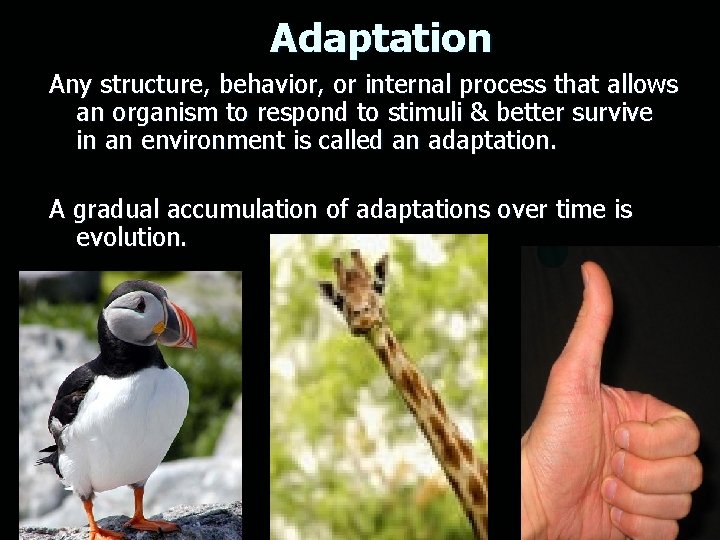 Adaptation

Any structure, behavior, or internal process that allows an organism to respond to stimuli & better survive in an environment is called an adaptation.

A gradual accumulation of adaptations over time is evolution.